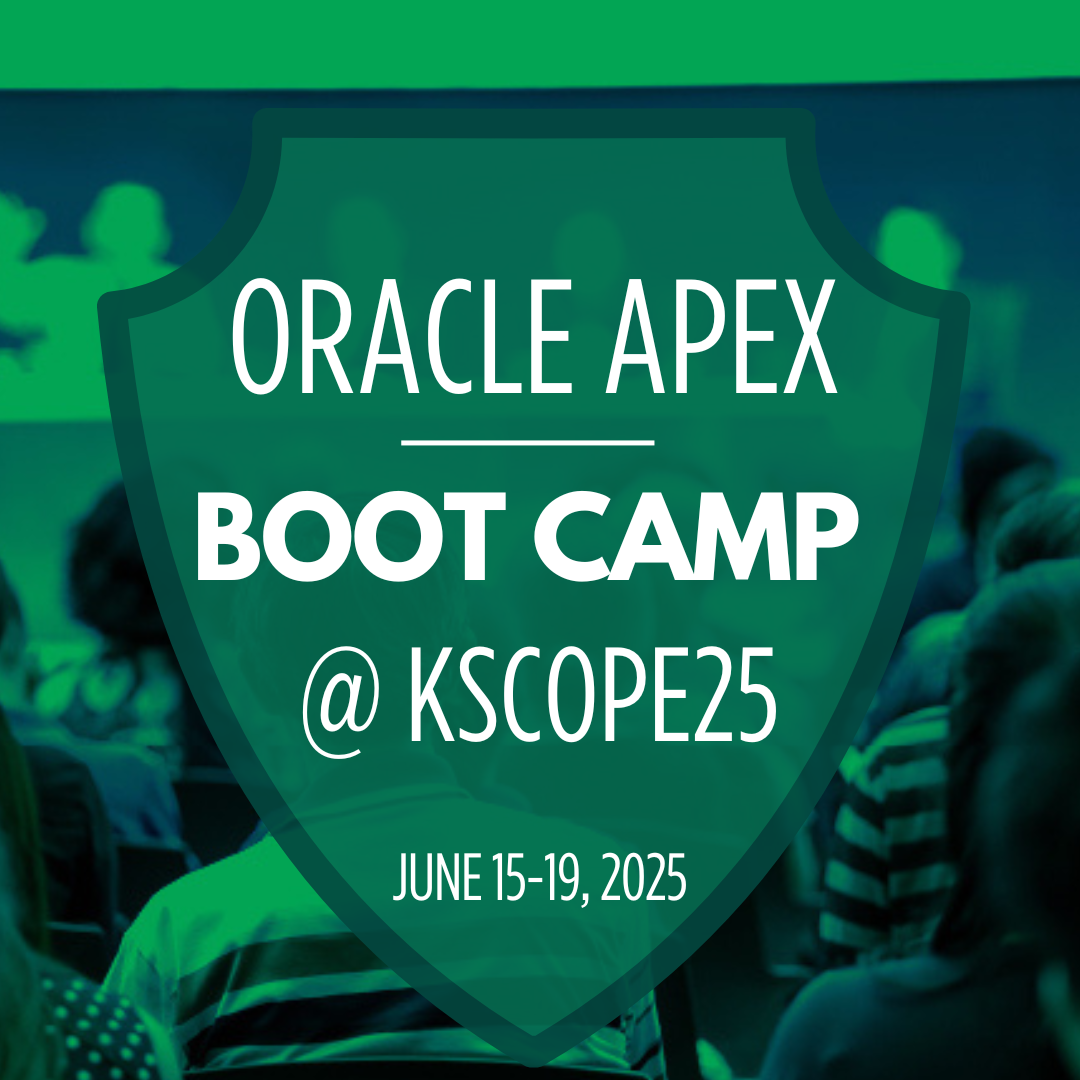 ORACLE APEX

BOOT CAMP

@ KSCOPE25

JUNE 15-19, 2025